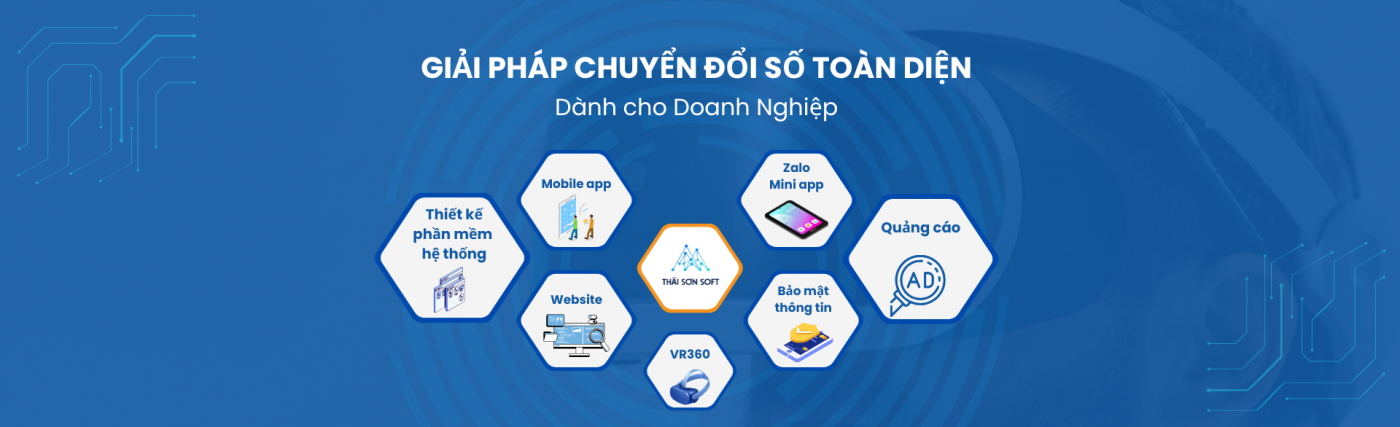 GIẢI PHÁP CHUYỂN ĐỔI SỐ TOÀN DIỆN
Dành cho Doanh Nghiệp

Thiết kế phần mềm hệ thống

Mobile app

Website

THÁI SƠN SOFT

VR360

Zalo Mini app

Bảo mật thông tin

Quảng cáo

AD